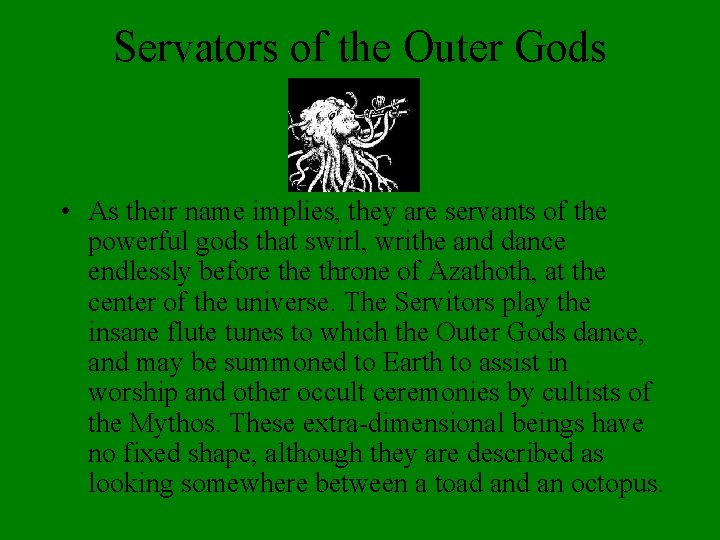 Servators of the Outer Gods

• As their name implies, they are servants of the powerful gods that swirl, writhe and dance endlessly before the throne of Azathoth, at the center of the universe. The Servitors play the insane flute tunes to which the Outer Gods dance, and may be summoned to Earth to assist in worship and other occult ceremonies by cultists of the Mythos. These extra-dimensional beings have no fixed shape, although they are described as looking somewhere between a toad and an octopus.